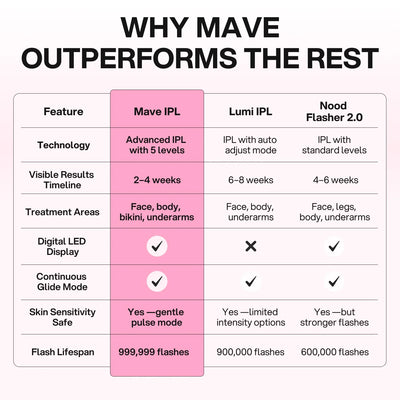 WHY MAVE OUTPERFORMS THE REST

| Feature | Mave IPL | Lumi IPL | Nood Flasher 2.0 |
|---|---|---|---|
| Technology | Advanced IPL with 5 levels | IPL with auto adjust mode | IPL with standard levels |
| Visible Results Timeline | 2–4 weeks | 6–8 weeks | 4–6 weeks |
| Treatment Areas | Face, body, bikini, underarms | Face, body, underarms | Face, legs, body, underarms |
| Digital LED Display | ✓ | ✕ | ✓ |
| Continuous Glide Mode | ✓ | ✓ | ✓ |
| Skin Sensitivity Safe | Yes —gentle pulse mode | Yes —limited intensity options | Yes —but stronger flashes |
| Flash Lifespan | 999,999 flashes | 900,000 flashes | 600,000 flashes |